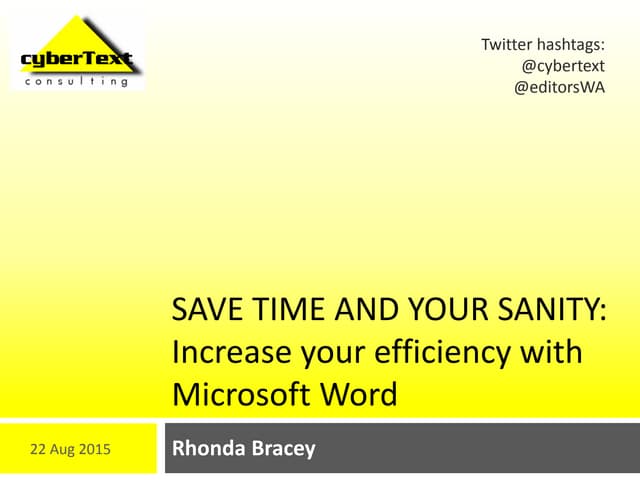 cyberText
consulting

Twitter hashtags:
@cybertext
@editorsWA

SAVE TIME AND YOUR SANITY:
Increase your efficiency with Microsoft Word

22 Aug 2015

Rhonda Bracey